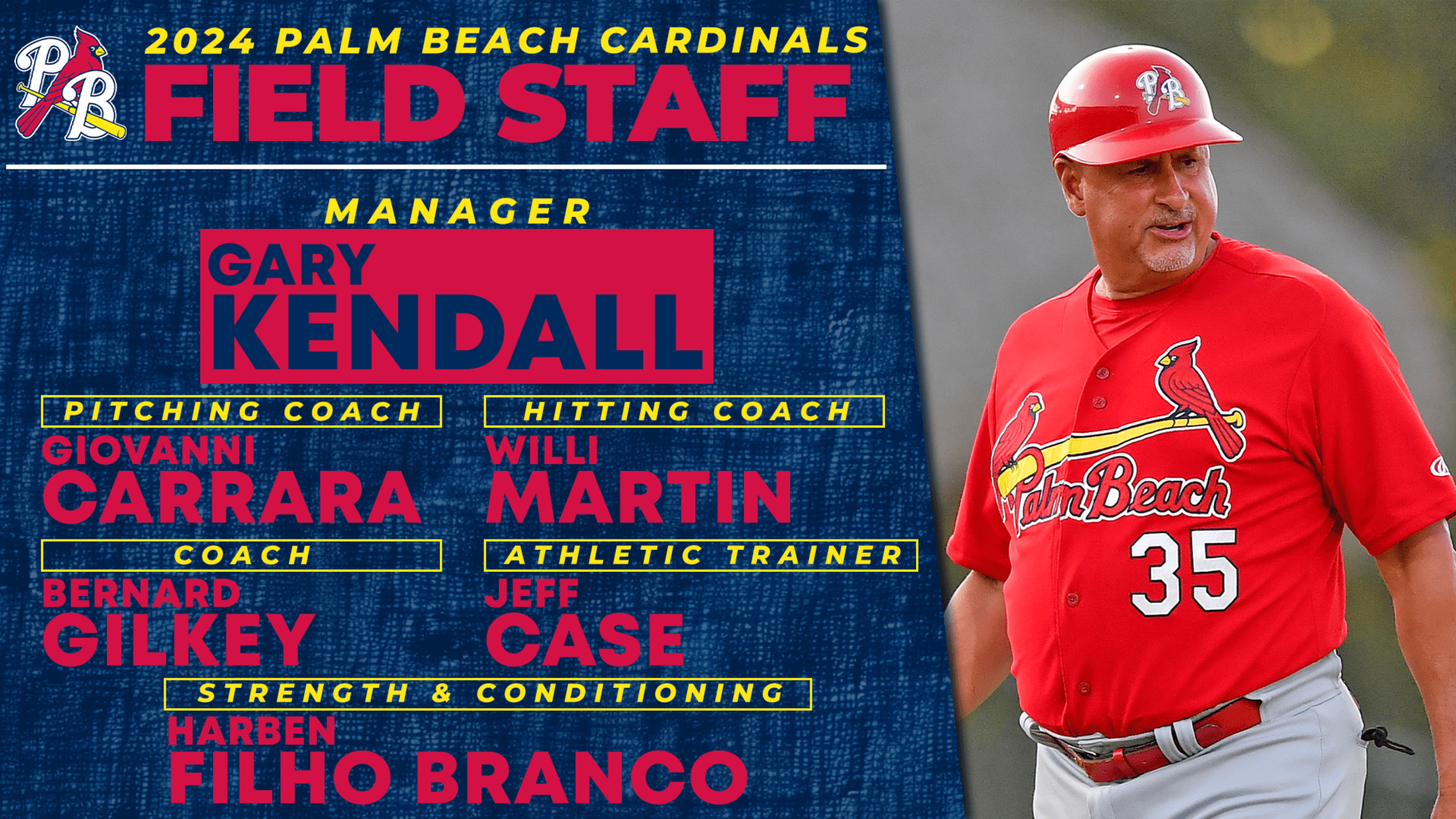 PB

2024 PALM BEACH CARDINALS
FIELD STAFF

MANAGER
GARY
KENDALL

PITCHING COACH
GIOVANNI
CARRARA

HITTING COACH
WILLI
MARTIN

COACH
BERNARD
GILKEY

ATHLETIC TRAINER
JEFF
CASE

STRENGTH & CONDITIONING
HARBEN
FILHO BRANCO

PB

Palm Beach
35